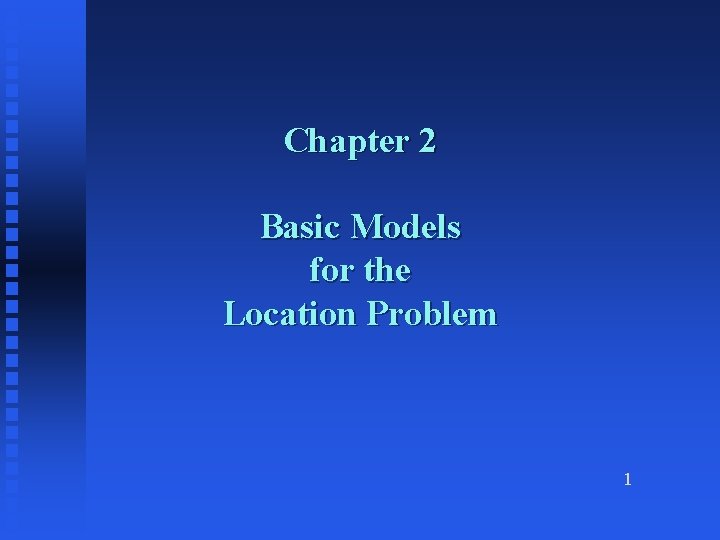 Chapter 2

Basic Models for the Location Problem

1